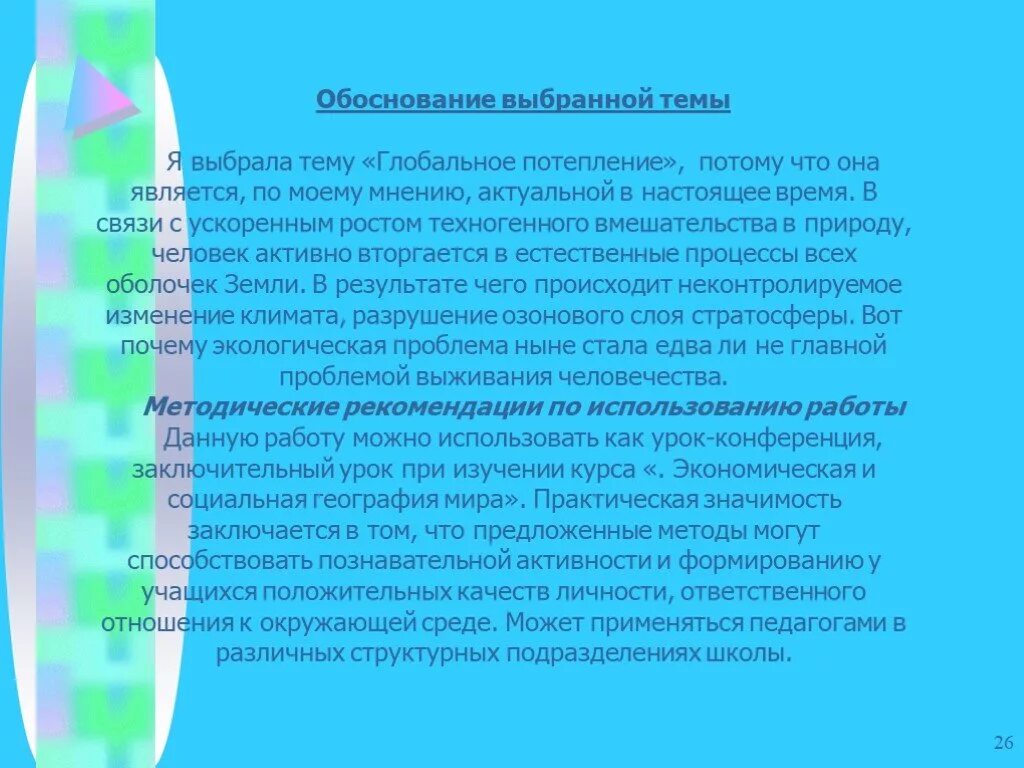 Обоснование выбранной темы

Я выбрала тему «Глобальное потепление», потому что она является, по моему мнению, актуальной в настоящее время. В связи с ускоренным ростом техногенного вмешательства в природу, человек активно вторгается в естественные процессы всех оболочек Земли. В результате чего происходит неконтролируемое изменение климата, разрушение озонового слоя стратосферы. Вот почему экологическая проблема ныне стала едва ли не главной проблемой выживания человечества.

Методические рекомендации по использованию работы

Данную работу можно использовать как урок-конференция, заключительный урок при изучении курса «. Экономическая и социальная география мира». Практическая значимость заключается в том, что предложенные методы могут способствовать познавательной активности и формированию у учащихся положительных качеств личности, ответственного отношения к окружающей среде. Может применяться педагогами в различных структурных подразделениях школы.

26